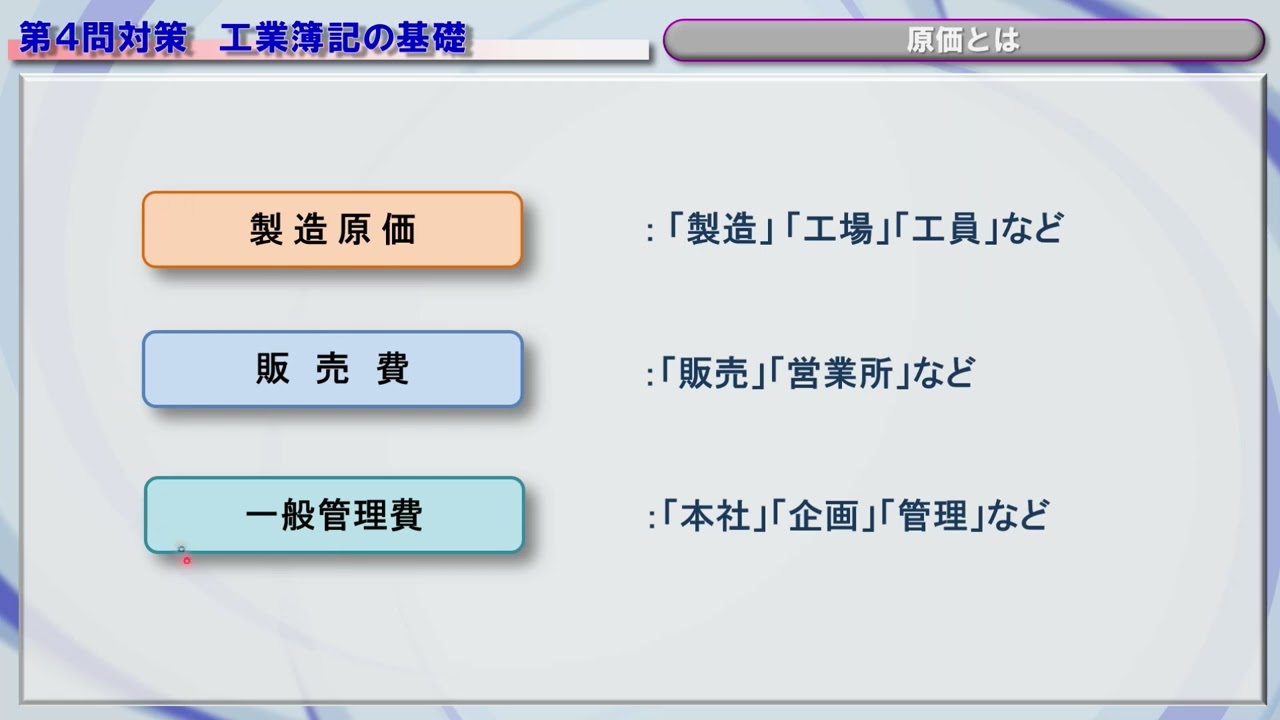 第4問対策　工業簿記の基礎

原価とは

製造原価

:「製造」「工場」「工員」など

販売費

:「販売」「営業所」など

一般管理費

:「本社」「企画」「管理」など